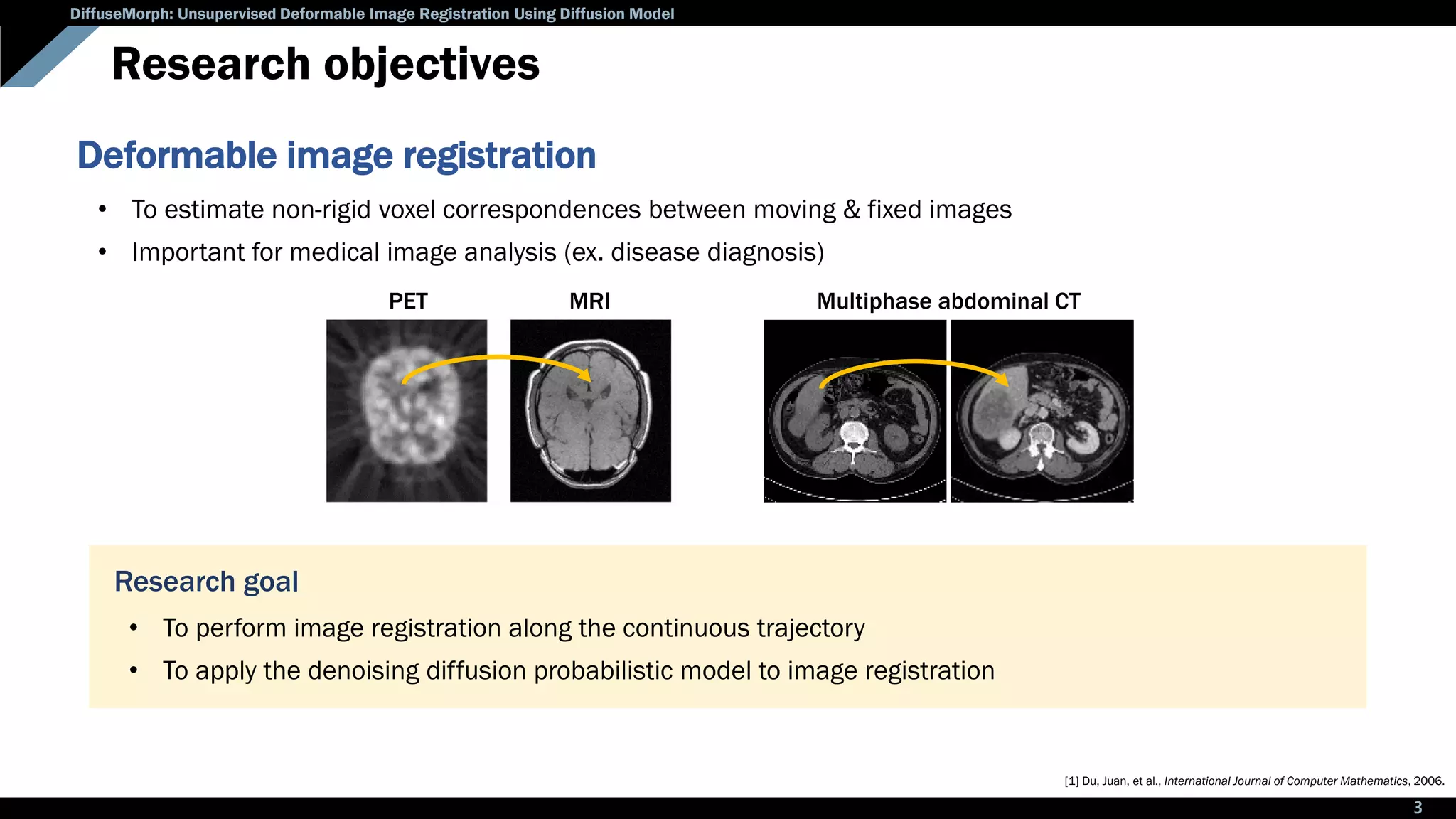 DiffuseMorph: Unsupervised Deformable Image Registration Using Diffusion Model

Research objectives

Deformable image registration

• To estimate non-rigid voxel correspondences between moving & fixed images
• Important for medical image analysis (ex. disease diagnosis)

PET MRI Multiphase abdominal CT

Research goal

• To perform image registration along the continuous trajectory
• To apply the denoising diffusion probabilistic model to image registration

[1] Du, Juan, et al., International Journal of Computer Mathematics, 2006.

3